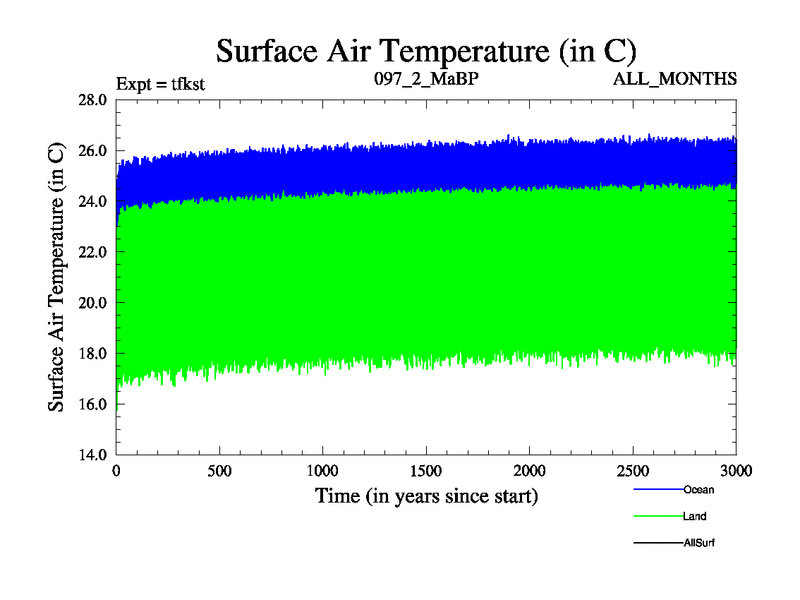 Surface Air Temperature (in C)

Expt = tfkst

097_2_MaBP

ALL_MONTHS

Surface Air Temperature (in C)

28.0
26.0
24.0
22.0
20.0
18.0
16.0
14.0

0
500
1000
1500
2000
2500
3000

Time (in years since start)

Ocean
Land
AllSurf